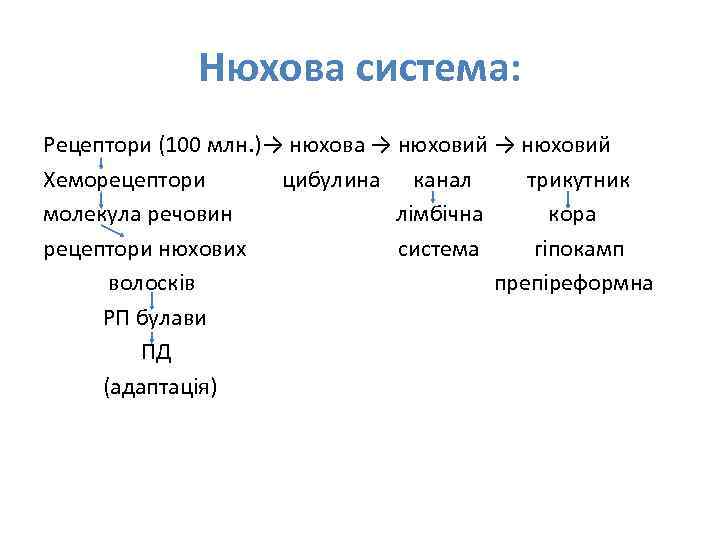 Нюхова система:

Рецептори (100 млн.)→ нюхова → нюховий → нюховий
Хеморецептори цибулина канал трикутник
молекула речовин лімбічна кора
рецептори нюхових система гіпокамп
волосків препіреформна
РП булави
ПД
(адаптація)